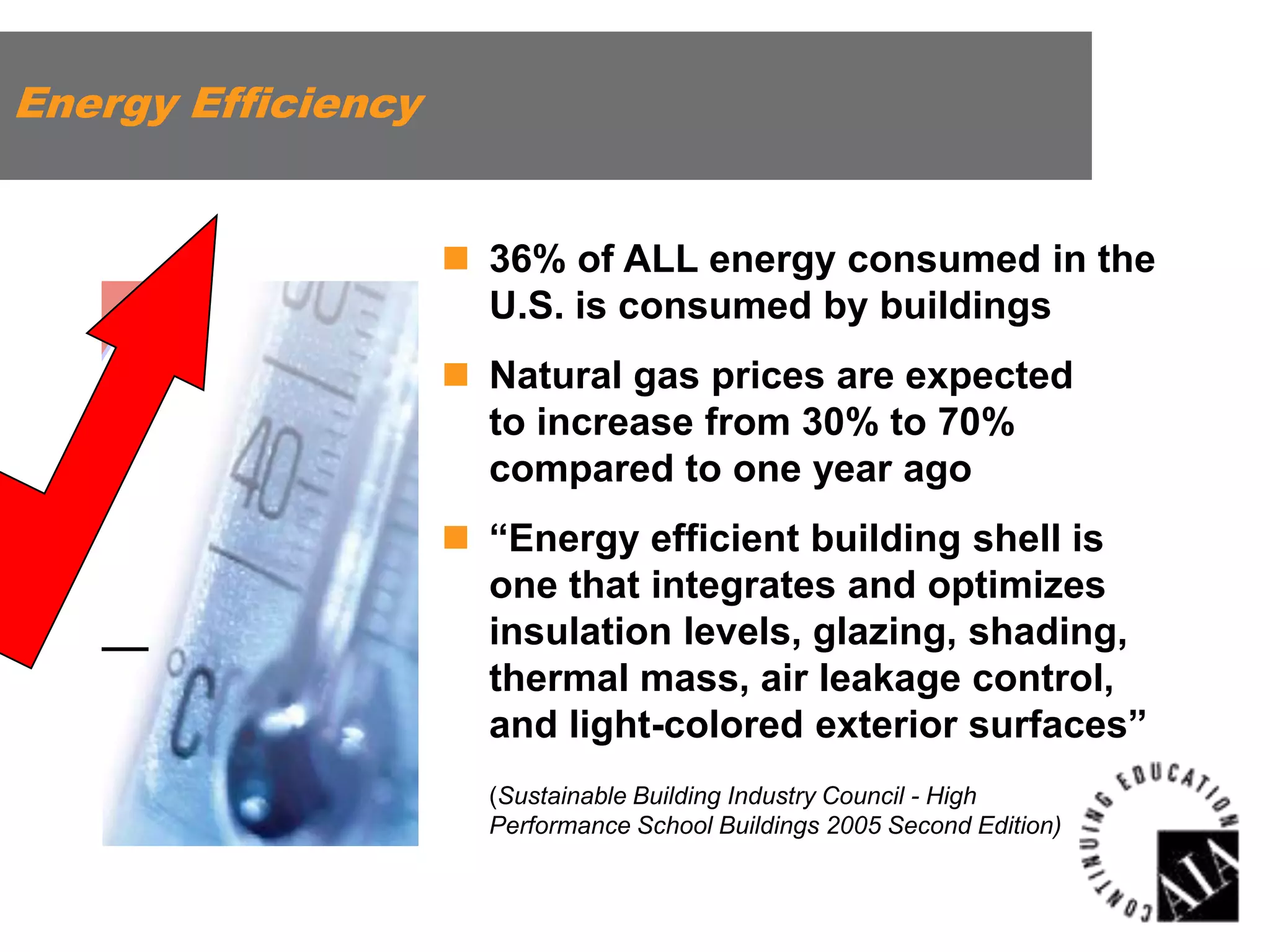 Energy Efficiency

50

40

°C

36% of ALL energy consumed in the U.S. is consumed by buildings

Natural gas prices are expected to increase from 30% to 70% compared to one year ago

“Energy efficient building shell is one that integrates and optimizes insulation levels, glazing, shading, thermal mass, air leakage control, and light-colored exterior surfaces”

(Sustainable Building Industry Council - High Performance School Buildings 2005 Second Edition)

CONTINUING EDUCATION

AIA